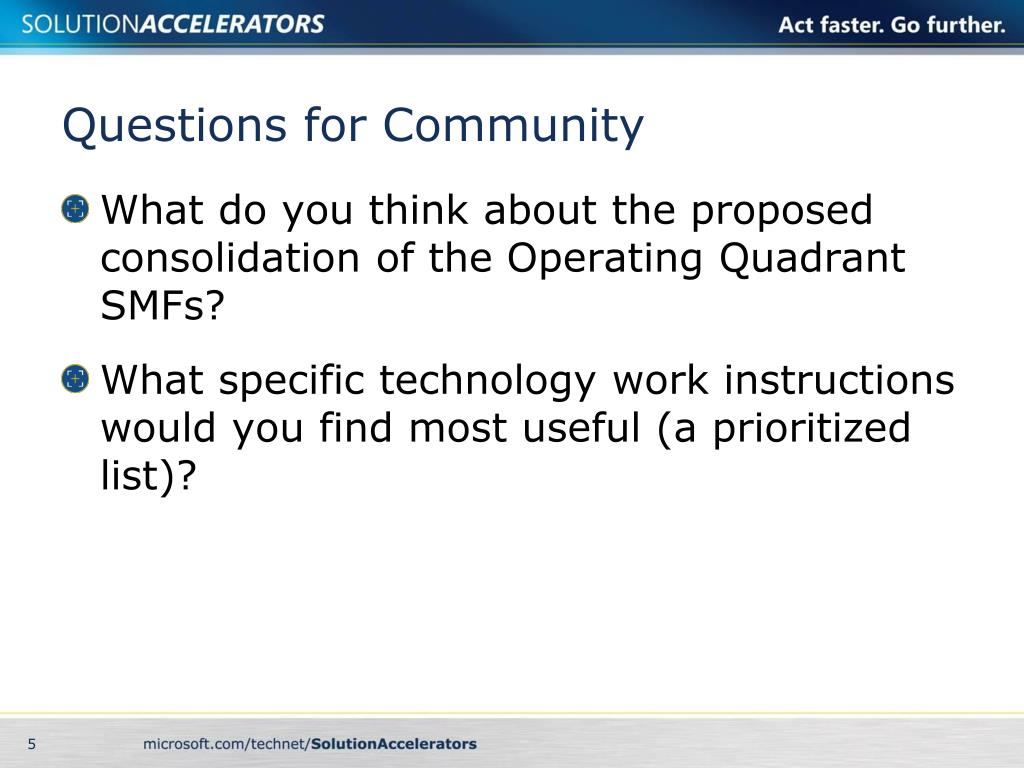 SOLUTIONACCELERATORS Act faster. Go further.

Questions for Community

What do you think about the proposed consolidation of the Operating Quadrant SMFs?

What specific technology work instructions would you find most useful (a prioritized list)?

5 microsoft.com/technet/SolutionAccelerators